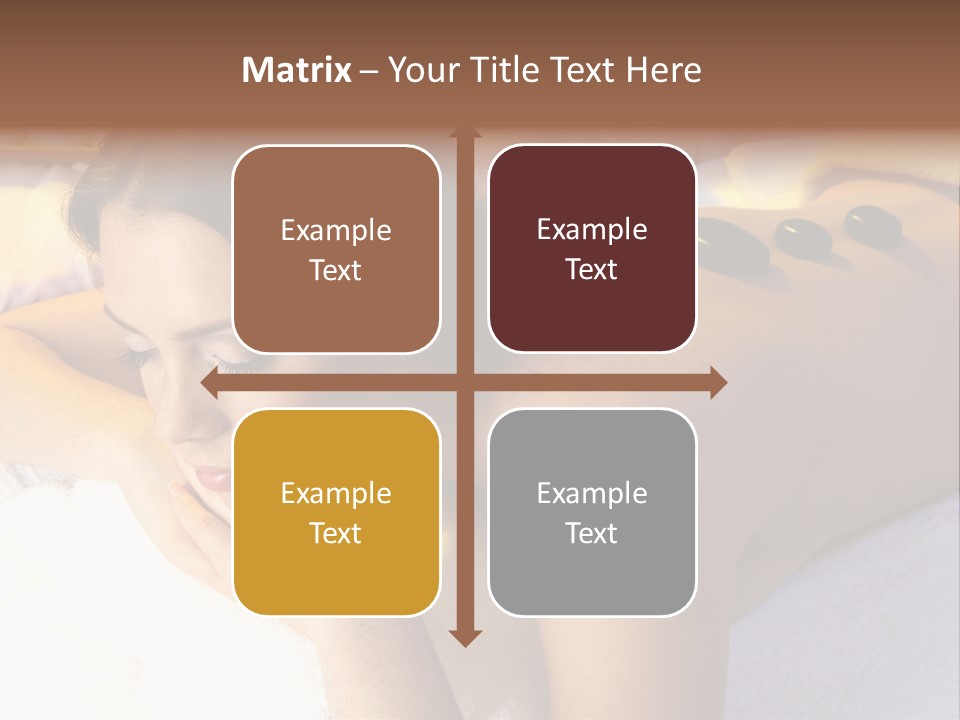 Matrix – Your Title Text Here

Example Text

Example Text

Example Text

Example Text